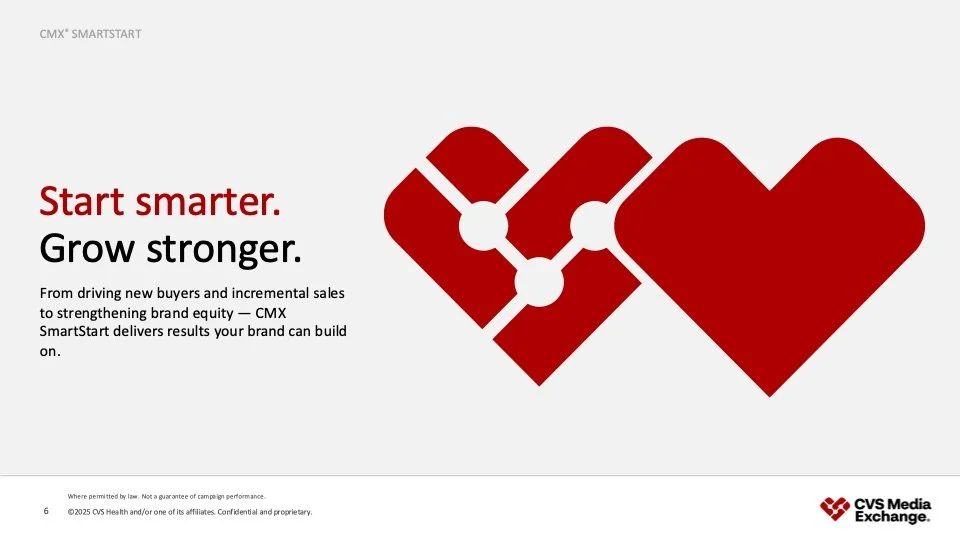 CMX® SMARTSTART

Start smarter.
Grow stronger.

From driving new buyers and incremental sales to strengthening brand equity — CMX SmartStart delivers results your brand can build on.

Where permitted by law. Not a guarantee of campaign performance.

6 ©2025 CVS Health and/or one of its affiliates. Confidential and proprietary.

CVS Media Exchange.